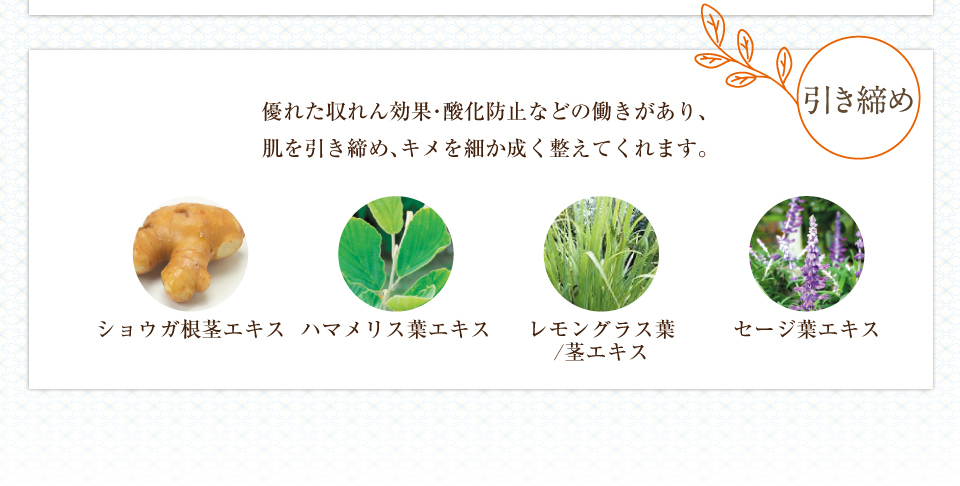 引き締め

優れた収れん効果･酸化防止などの働きがあり、肌を引き締め、キメを細か成く整えてくれます。

ショウガ根茎エキス

ハマメリス葉エキス

レモングラス葉/茎エキス

セージ葉エキス